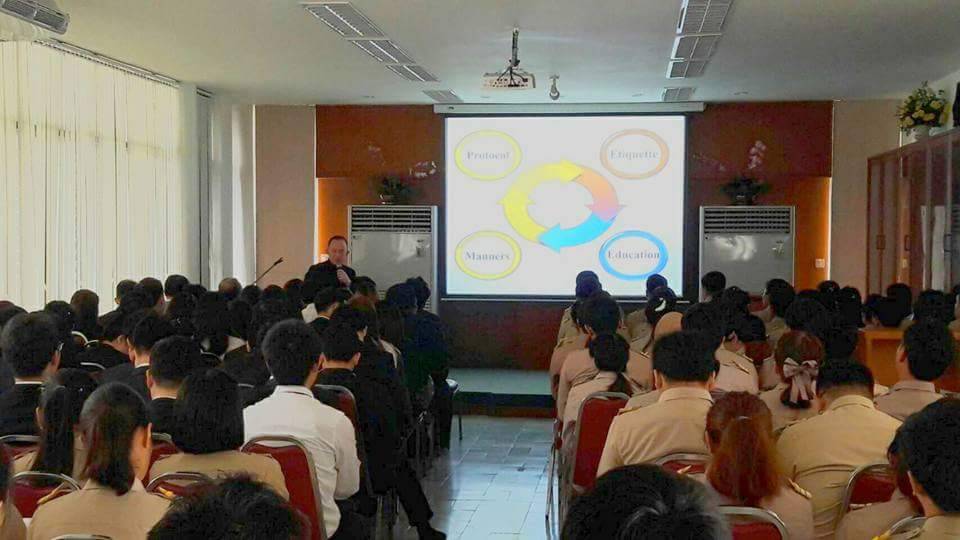 Protocol

Etiquette

Manners

Education